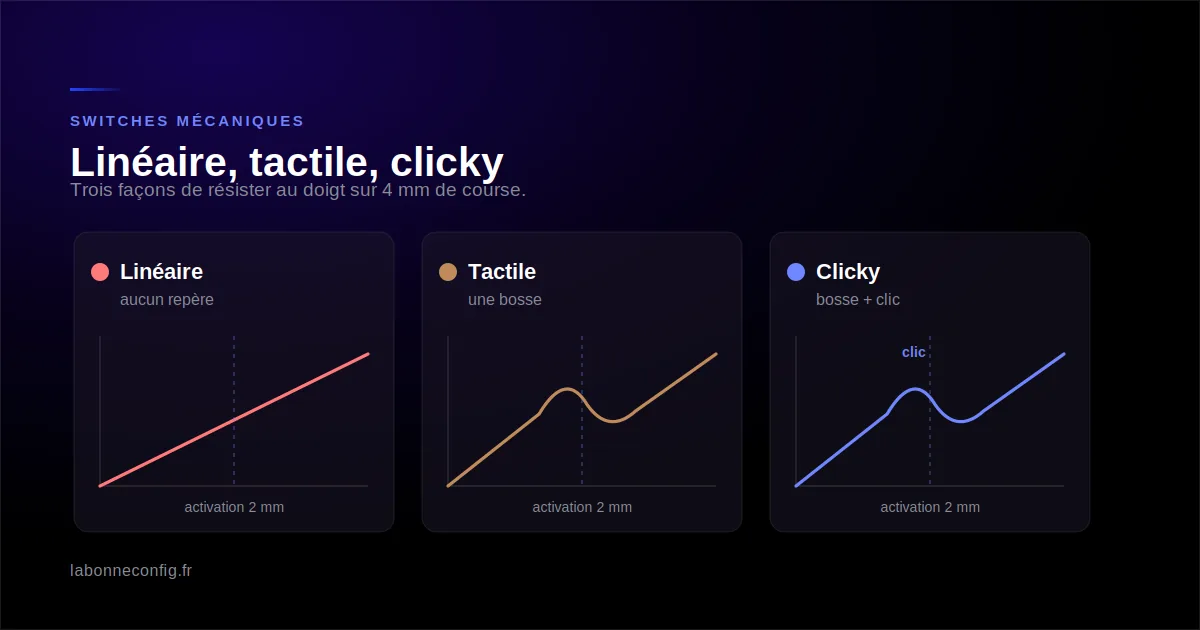 SWITCHES MÉCANIQUES

Linéaire, tactile, clicky

Trois façons de résister au doigt sur 4 mm de course.

Linéaire
aucun repère

activation 2 mm

Tactile
une bosse

activation 2 mm

Clicky
bosse + clic

clic

activation 2 mm

labonneconfig.fr